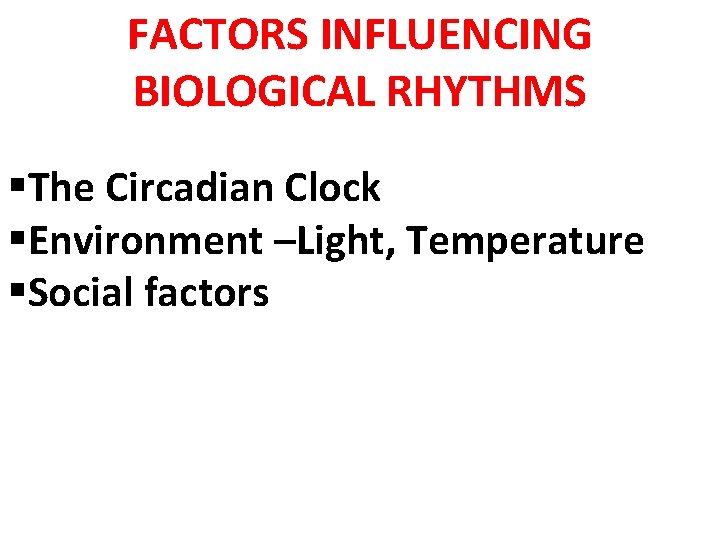 FACTORS INFLUENCING BIOLOGICAL RHYTHMS

▪The Circadian Clock
▪Environment –Light, Temperature
▪Social factors